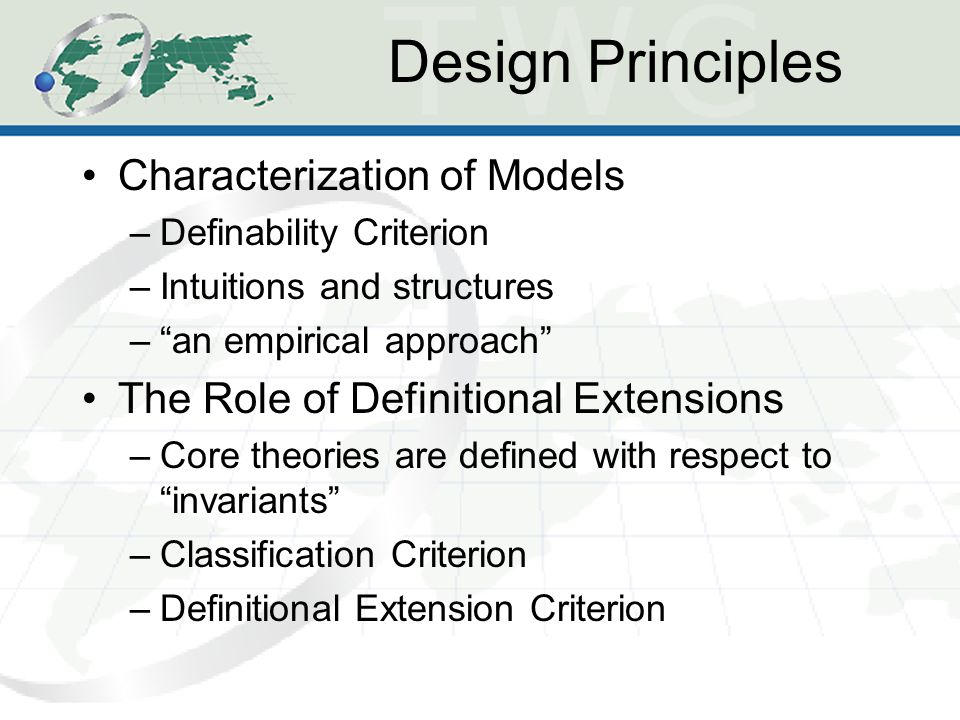 TWC

Design Principles

• Characterization of Models
– Definability Criterion
– Intuitions and structures
– “an empirical approach”
• The Role of Definitional Extensions
– Core theories are defined with respect to “invariants”
– Classification Criterion
– Definitional Extension Criterion